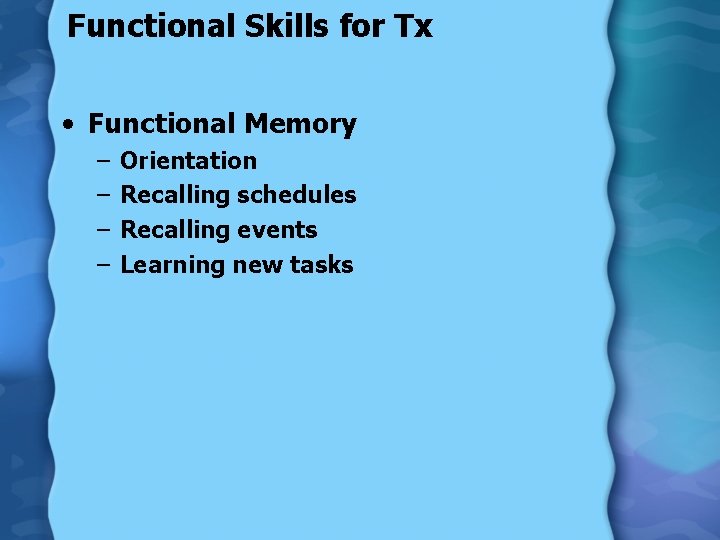 Functional Skills for Tx

• Functional Memory
  – Orientation
  – Recalling schedules
  – Recalling events
  – Learning new tasks